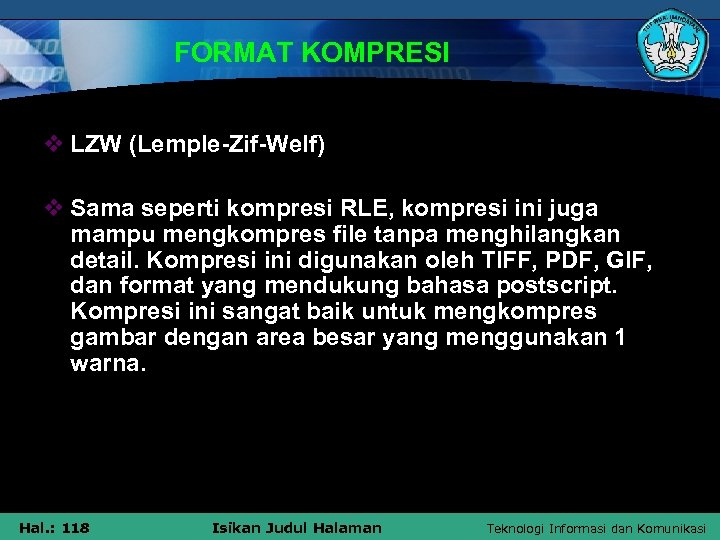 FORMAT KOMPRESI

❖ LZW (Lemple-Zif-Welf)

❖ Sama seperti kompresi RLE, kompresi ini juga mampu mengkompres file tanpa menghilangkan detail. Kompresi ini digunakan oleh TIFF, PDF, GIF, dan format yang mendukung bahasa postscript. Kompresi ini sangat baik untuk mengkompres gambar dengan area besar yang menggunakan 1 warna.

Hal.: 118 Isikan Judul Halaman Teknologi Informasi dan Komunikasi